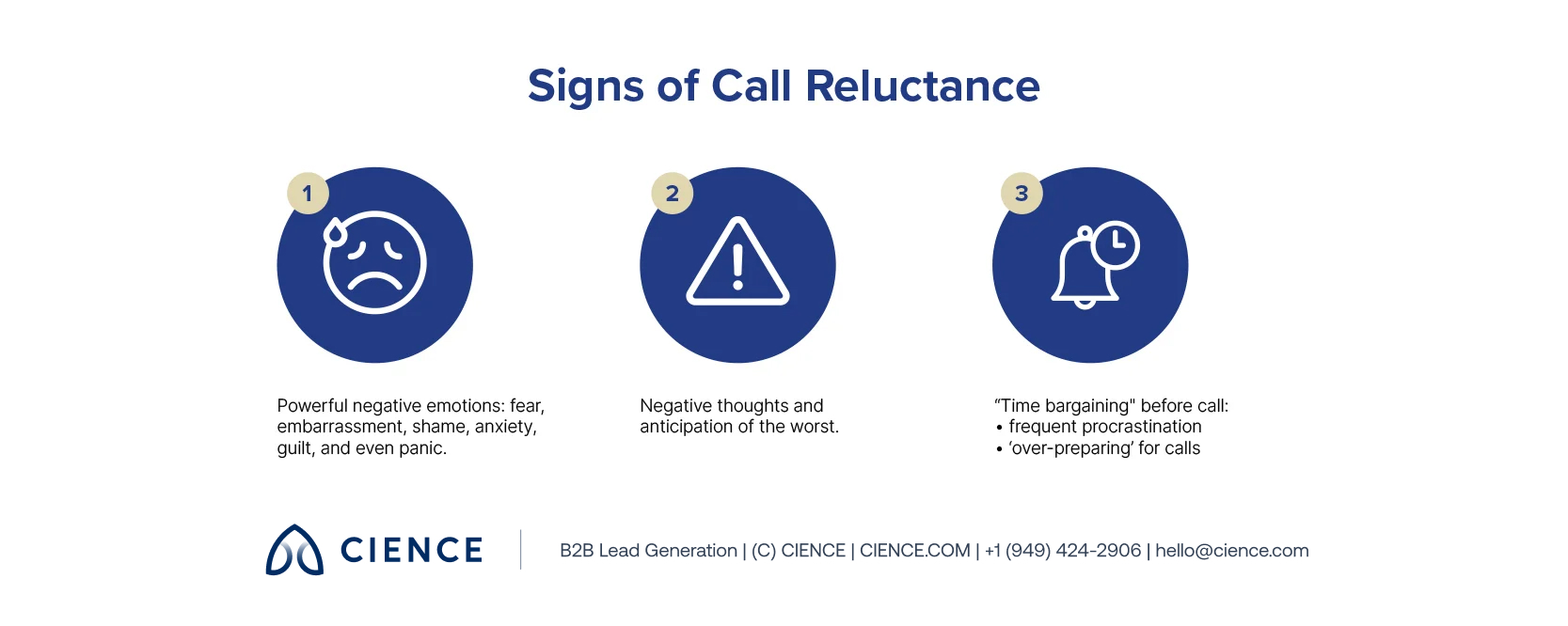 Signs of Call Reluctance

1

Powerful negative emotions: fear, embarrassment, shame, anxiety, guilt, and even panic.

2

Negative thoughts and anticipation of the worst.

3

“Time bargaining" before call:
• frequent procrastination
• ‘over-preparing’ for calls

CIENCE

B2B Lead Generation | (C) CIENCE | CIENCE.COM | +1 (949) 424-2906 | hello@cience.com